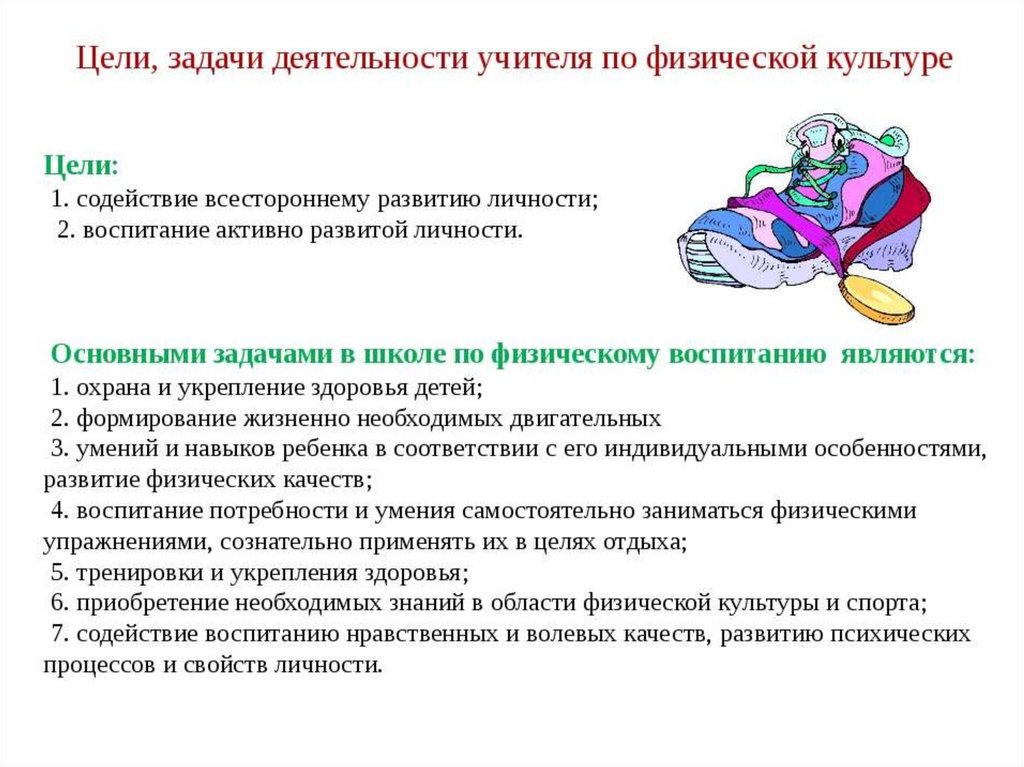 Цели, задачи деятельности учителя по физической культуре

Цели:
1. содействие всестороннему развитию личности;
2. воспитание активно развитой личности.

Основными задачами в школе по физическому воспитанию являются:
1. охрана и укрепление здоровья детей;
2. формирование жизненно необходимых двигательных
3. умений и навыков ребенка в соответствии с его индивидуальными особенностями, развитие физических качеств;
4. воспитание потребности и умения самостоятельно заниматься физическими упражнениями, сознательно применять их в целях отдыха;
5. тренировки и укрепления здоровья;
6. приобретение необходимых знаний в области физической культуры и спорта;
7. содействие воспитанию нравственных и волевых качеств, развитию психических процессов и свойств личности.